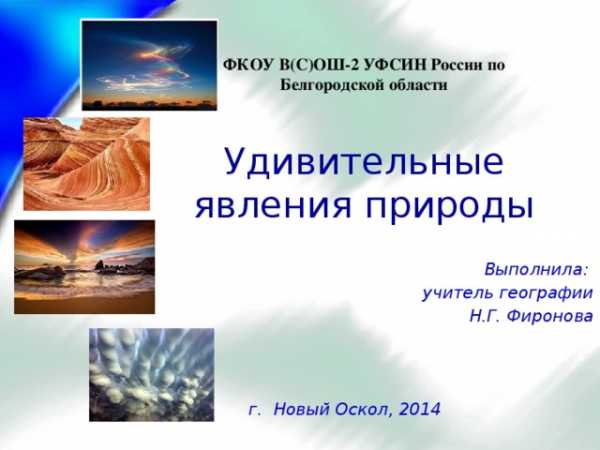 ФКОУ В(С)ОШ-2 УФСИН России по Белгородской области

Удивительные явления природы

Выполнила:
учитель географии
Н.Г. Фиронова

г. Новый Оскол, 2014